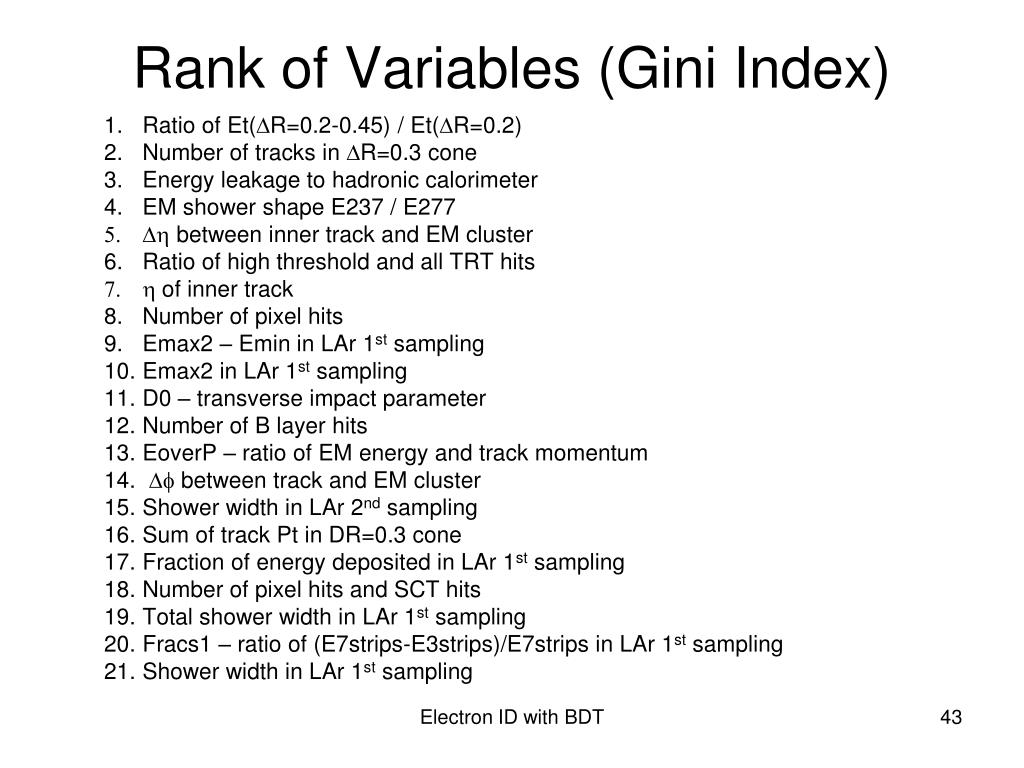 Rank of Variables (Gini Index)

1. Ratio of Et($\Delta$R=0.2-0.45) / Et($\Delta$R=0.2)
2. Number of tracks in $\Delta$R=0.3 cone
3. Energy leakage to hadronic calorimeter
4. EM shower shape E237 / E277
5. $\Delta\eta$ between inner track and EM cluster
6. Ratio of high threshold and all TRT hits
7. $\eta$ of inner track
8. Number of pixel hits
9. Emax2 – Emin in LAr 1$^{st}$ sampling
10. Emax2 in LAr 1$^{st}$ sampling
11. D0 – transverse impact parameter
12. Number of B layer hits
13. EoverP – ratio of EM energy and track momentum
14. $\Delta\phi$ between track and EM cluster
15. Shower width in LAr 2$^{nd}$ sampling
16. Sum of track Pt in DR=0.3 cone
17. Fraction of energy deposited in LAr 1$^{st}$ sampling
18. Number of pixel hits and SCT hits
19. Total shower width in LAr 1$^{st}$ sampling
20. Fracs1 – ratio of (E7strips-E3strips)/E7strips in LAr 1$^{st}$ sampling
21. Shower width in LAr 1$^{st}$ sampling

Electron ID with BDT

43